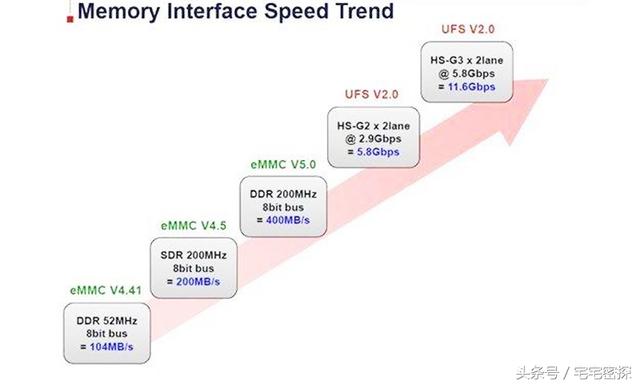 Memory Interface Speed Trend

eMMC V4.41

DDR 52MHz
8bit bus
= 104MB/s

eMMC V4.5

SDR 200MHz
8bit bus
= 200MB/s

eMMC V5.0

DDR 200MHz
8bit bus
= 400MB/s

UFS V2.0

HS-G2 x 2lane
@ 2.9Gbps
= 5.8Gbps

UFS V2.0

HS-G3 x 2lane
@ 5.8Gbps
= 11.6Gbps

头条号 / 宅宅密探